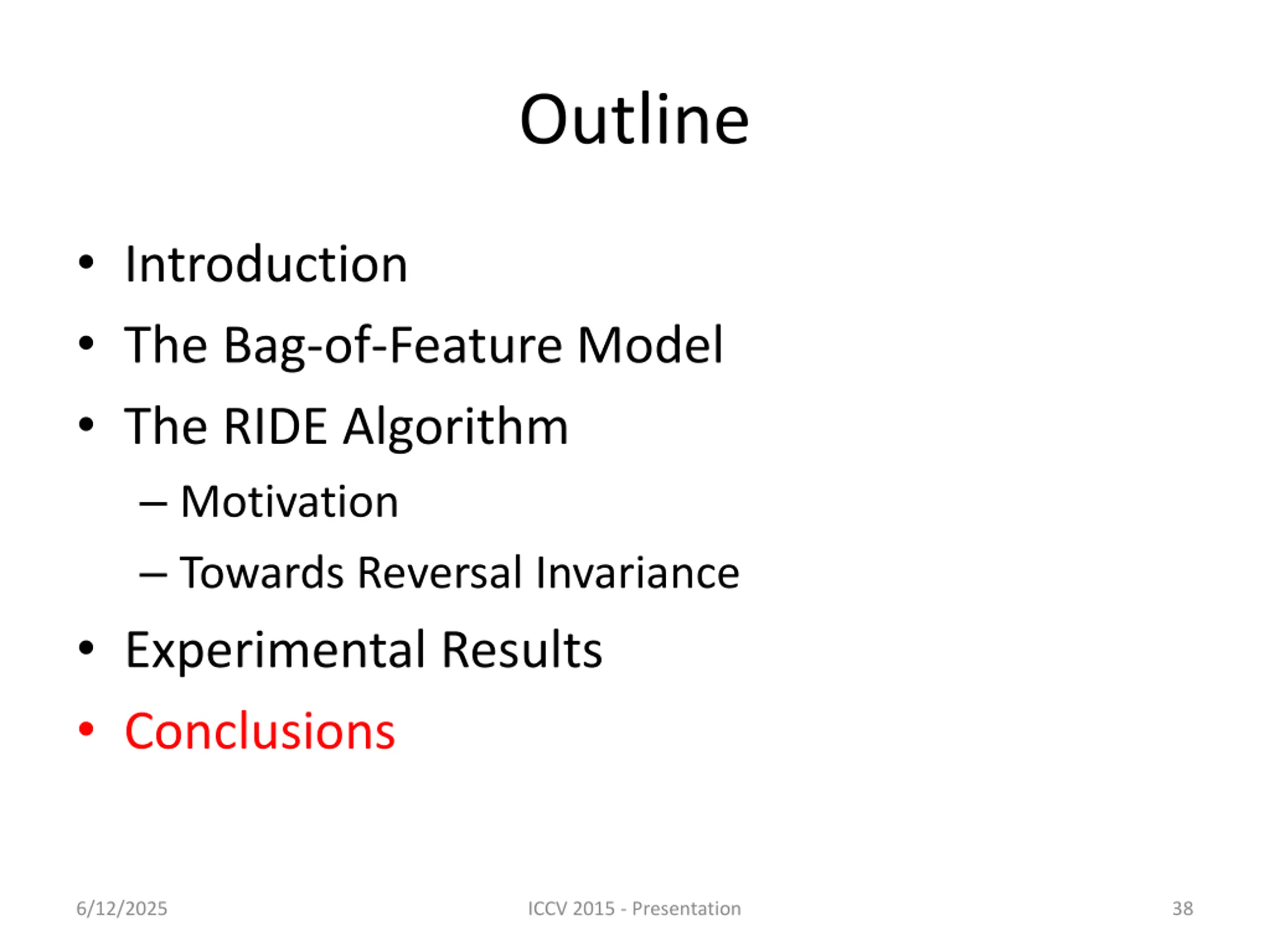 Outline

• Introduction
• The Bag-of-Feature Model
• The RIDE Algorithm
– Motivation
– Towards Reversal Invariance
• Experimental Results
• Conclusions

6/12/2025

ICCV 2015 - Presentation

38